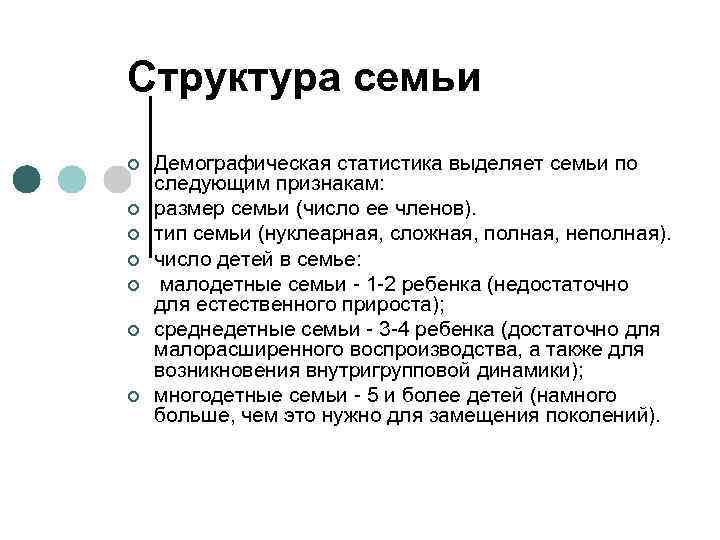 Структура семьи

Демографическая статистика выделяет семьи по следующим признакам:

размер семьи (число ее членов).

тип семьи (нуклеарная, сложная, полная, неполная).

число детей в семье:

малодетные семьи - 1-2 ребенка (недостаточно для естественного прироста);

среднедетные семьи - 3-4 ребенка (достаточно для малорасширенного воспроизводства, а также для возникновения внутригрупповой динамики);

многодетные семьи - 5 и более детей (намного больше, чем это нужно для замещения поколений).